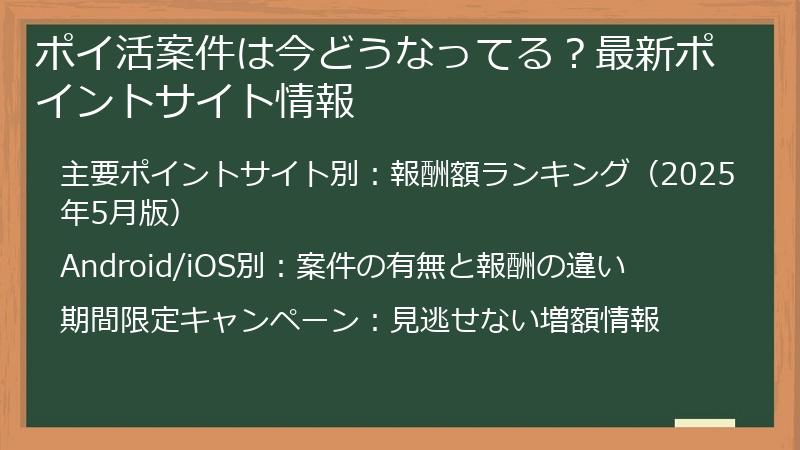 ポイ活案件は今どうなってる？最新ポイントサイト情報

主要ポイントサイト別：報酬額ランキング（2025年5月版）

Android/iOS別：案件の有無と報酬の違い

期間限定キャンペーン：見逃せない増額情報